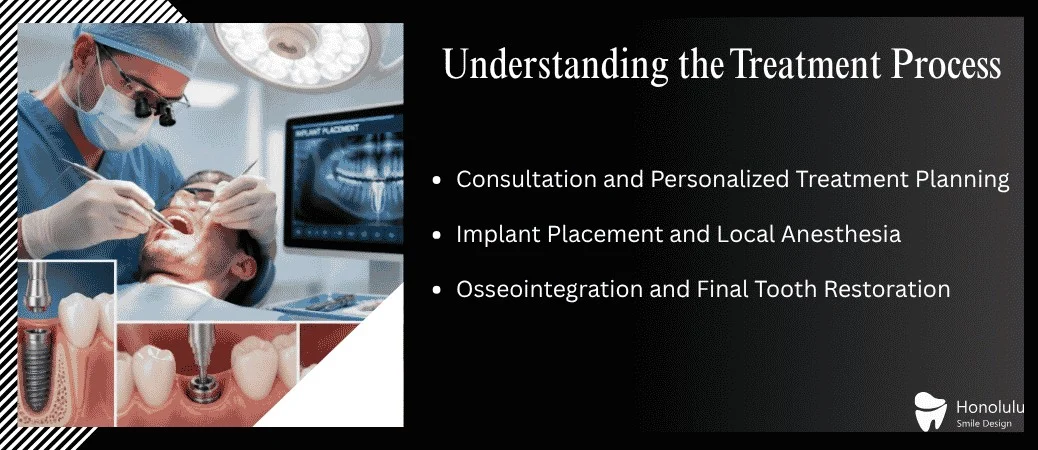 IMPLANT PLACEMENT

Understanding the Treatment Process

- Consultation and Personalized Treatment Planning
- Implant Placement and Local Anesthesia
- Osseointegration and Final Tooth Restoration

Honolulu
Smile Design